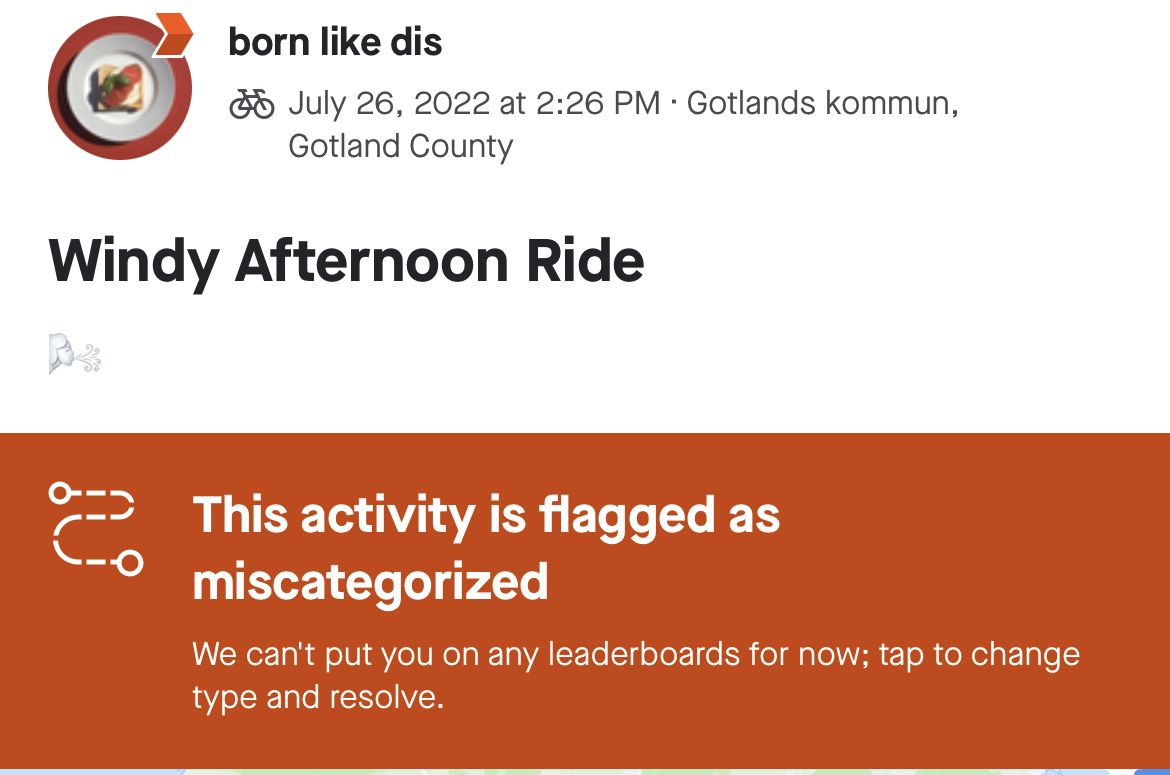 born like dis

July 26, 2022 at 2:26 PM · Gotlands kommun, Gotland County

Windy Afternoon Ride

This activity is flagged as miscategorized

We can't put you on any leaderboards for now; tap to change type and resolve.